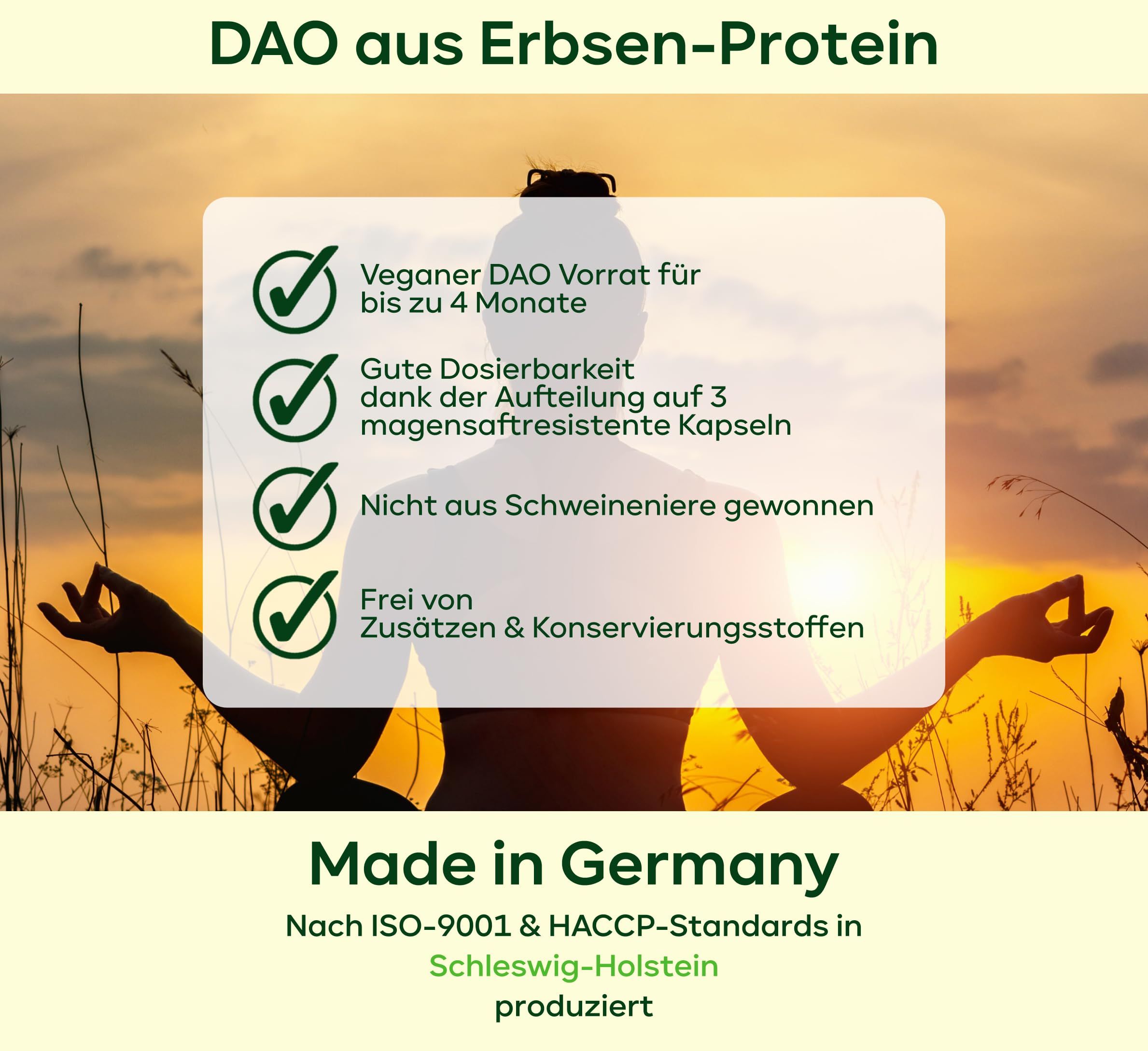 DAO aus Erbsen-Protein

Veganer DAO Vorrat für bis zu 4 Monate

Gute Dosierbarkeit dank der Aufteilung auf 3 magensaftresistente Kapseln

Nicht aus Schweineniere gewonnen

Frei von Zusätzen & Konservierungsstoffen

Made in Germany

Nach ISO-9001 & HACCP-Standards in Schleswig-Holstein produziert